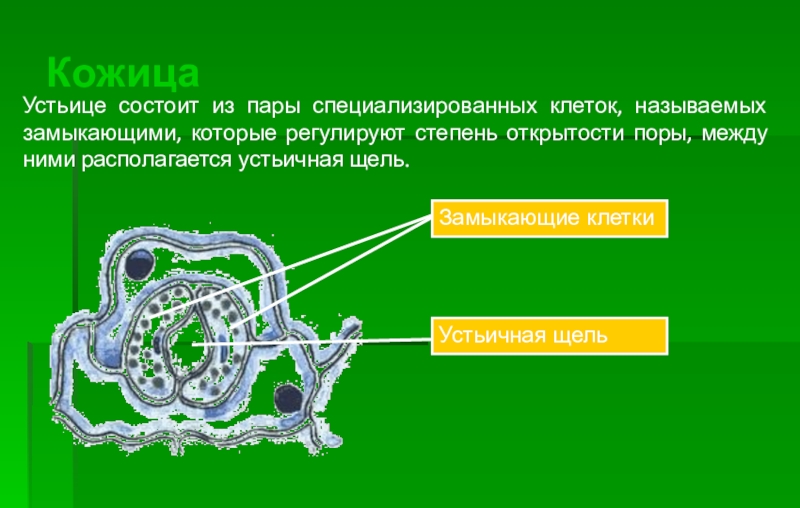 Кожица

Устьице состоит из пары специализированных клеток, называемых замыкающими, которые регулируют степень открытости поры, между ними располагается устьичная щель.

Замыкающие клетки

Устьичная щель